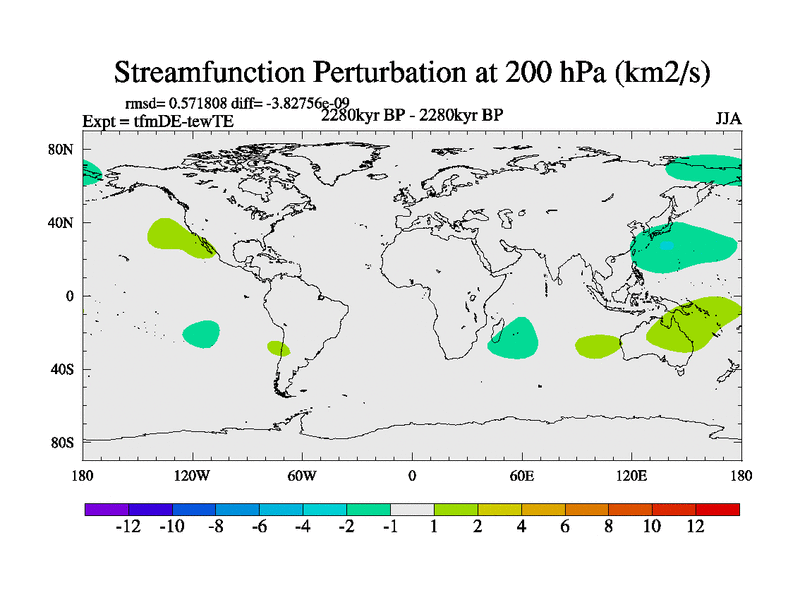 Streamfunction Perturbation at 200 hPa (km2/s)

rmsd= 0.571808 diff= -3.82756e-09

Expt = tfmDE-tewTE

2280kyr BP - 2280kyr BP

JJA

80N
40N
0
40S
80S

180
120W
60W
0
60E
120E
180

-12 -10 -8 -6 -4 -2 -1 1 2 4 6 8 10 12